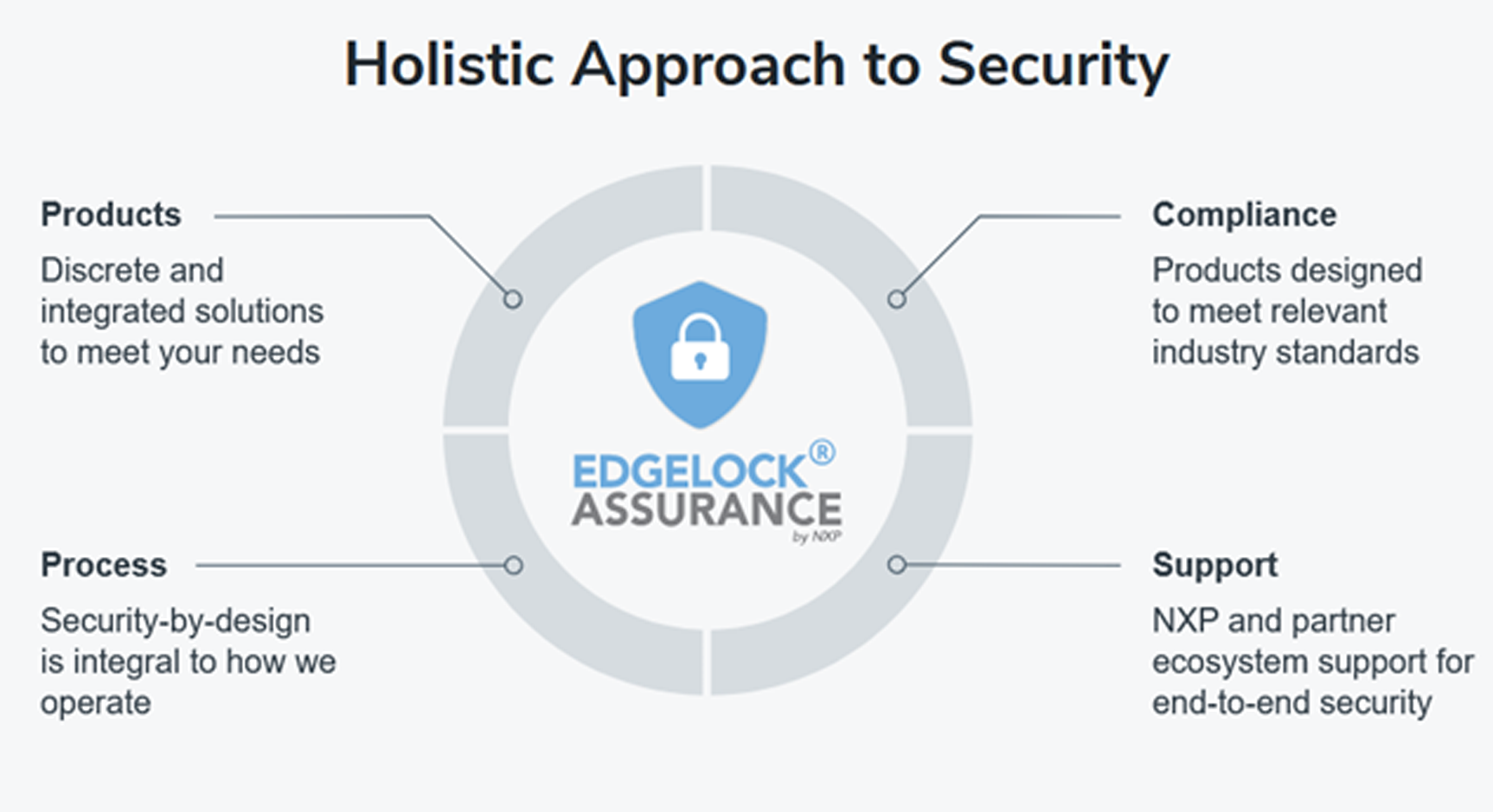 Holistic Approach to Security

Products

Discrete and integrated solutions to meet your needs

Compliance

Products designed to meet relevant industry standards

EDGELOCK®
ASSURANCE
by NXP

Process

Security-by-design is integral to how we operate

Support

NXP and partner ecosystem support for end-to-end security